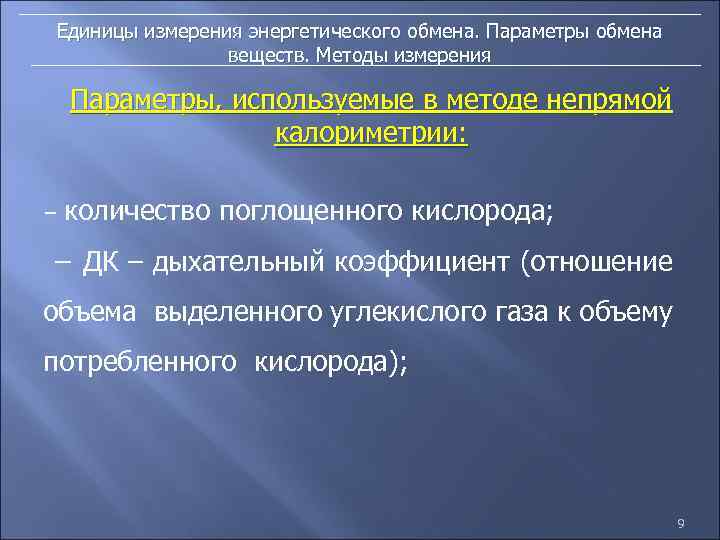 Единицы измерения энергетического обмена. Параметры обмена веществ. Методы измерения

Параметры, используемые в методе непрямой калориметрии:

– количество поглощенного кислорода;

– ДК – дыхательный коэффициент (отношение объема выделенного углекислого газа к объему потребленного кислорода);

9